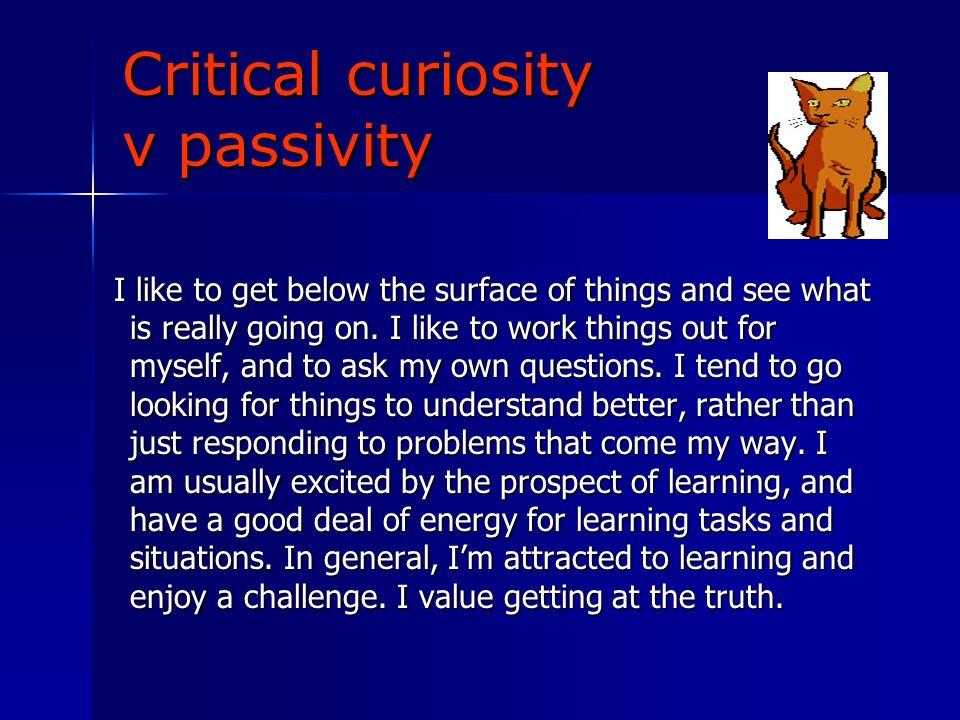 Critical curiosity v passivity

I like to get below the surface of things and see what is really going on. I like to work things out for myself, and to ask my own questions. I tend to go looking for things to understand better, rather than just responding to problems that come my way. I am usually excited by the prospect of learning, and have a good deal of energy for learning tasks and situations. In general, I'm attracted to learning and enjoy a challenge. I value getting at the truth.